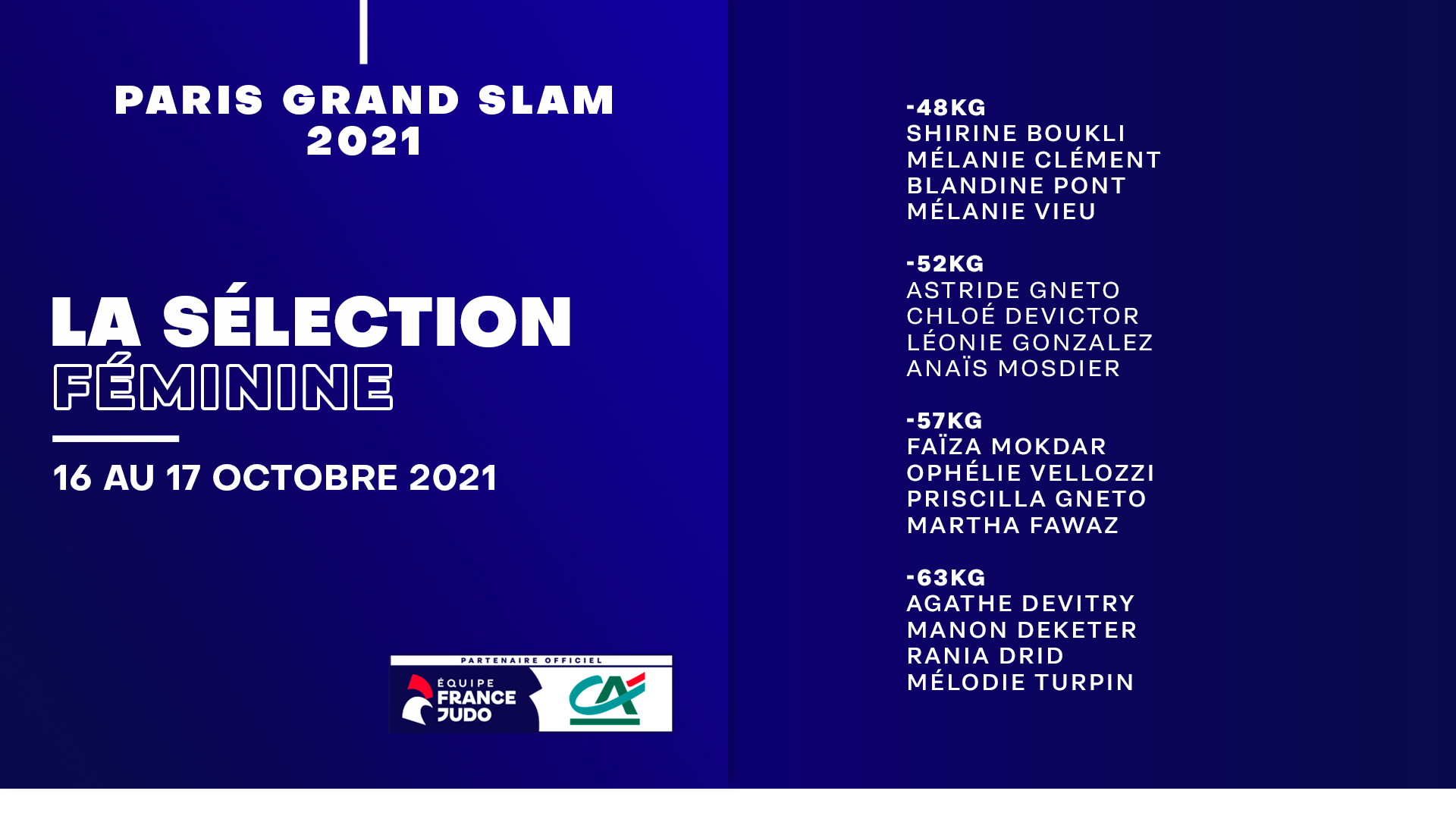 PARIS GRAND SLAM 2021

LA SÉLECTION FÉMININE

16 AU 17 OCTOBRE 2021

PARTENAIRE OFFICIEL
ÉQUIPE FRANCE JUDO
CA

-48KG
SHIRINE BOUKLI
MÉLANIE CLÉMENT
BLANDINE PONT
MÉLANIE VIEU

-52KG
ASTRIDE GNETO
CHLOÉ DEVICTOR
LÉONIE GONZALEZ
ANAÏS MOSDIER

-57KG
FAÏZA MOKDAR
OPHÉLIE VELLOZZI
PRISCILLA GNETO
MARTHA FAWAZ

-63KG
AGATHE DEVITRY
MANON DEKETER
RANIA DRID
MÉLODIE TURPIN